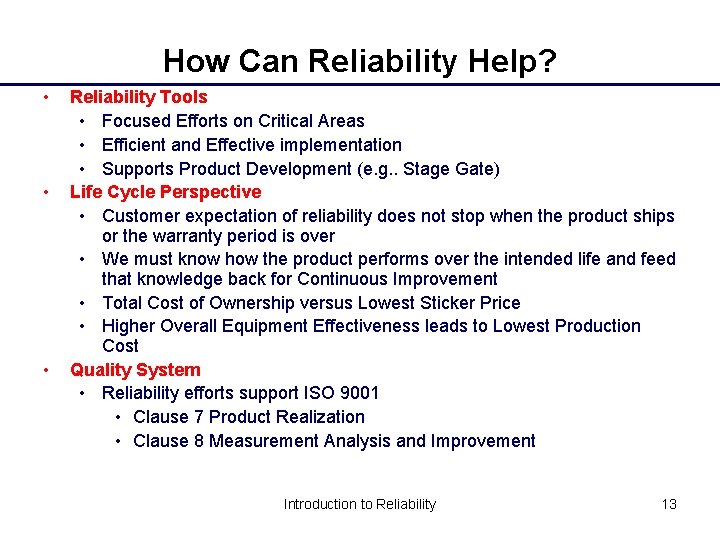 How Can Reliability Help?

• Reliability Tools
  • Focused Efforts on Critical Areas
  • Efficient and Effective implementation
  • Supports Product Development (e.g.. Stage Gate)
• Life Cycle Perspective
  • Customer expectation of reliability does not stop when the product ships or the warranty period is over
  • We must know how the product performs over the intended life and feed that knowledge back for Continuous Improvement
  • Total Cost of Ownership versus Lowest Sticker Price
  • Higher Overall Equipment Effectiveness leads to Lowest Production Cost
• Quality System
  • Reliability efforts support ISO 9001
    • Clause 7 Product Realization
    • Clause 8 Measurement Analysis and Improvement

Introduction to Reliability

13